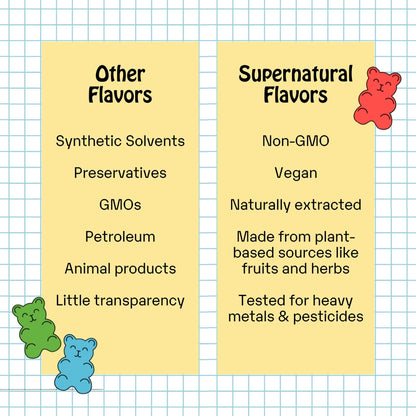 Other Flavors

Synthetic Solvents

Preservatives

GMOs

Petroleum

Animal products

Little transparency

Supernatural Flavors

Non-GMO

Vegan

Naturally extracted

Made from plant-based sources like fruits and herbs

Tested for heavy metals & pesticides